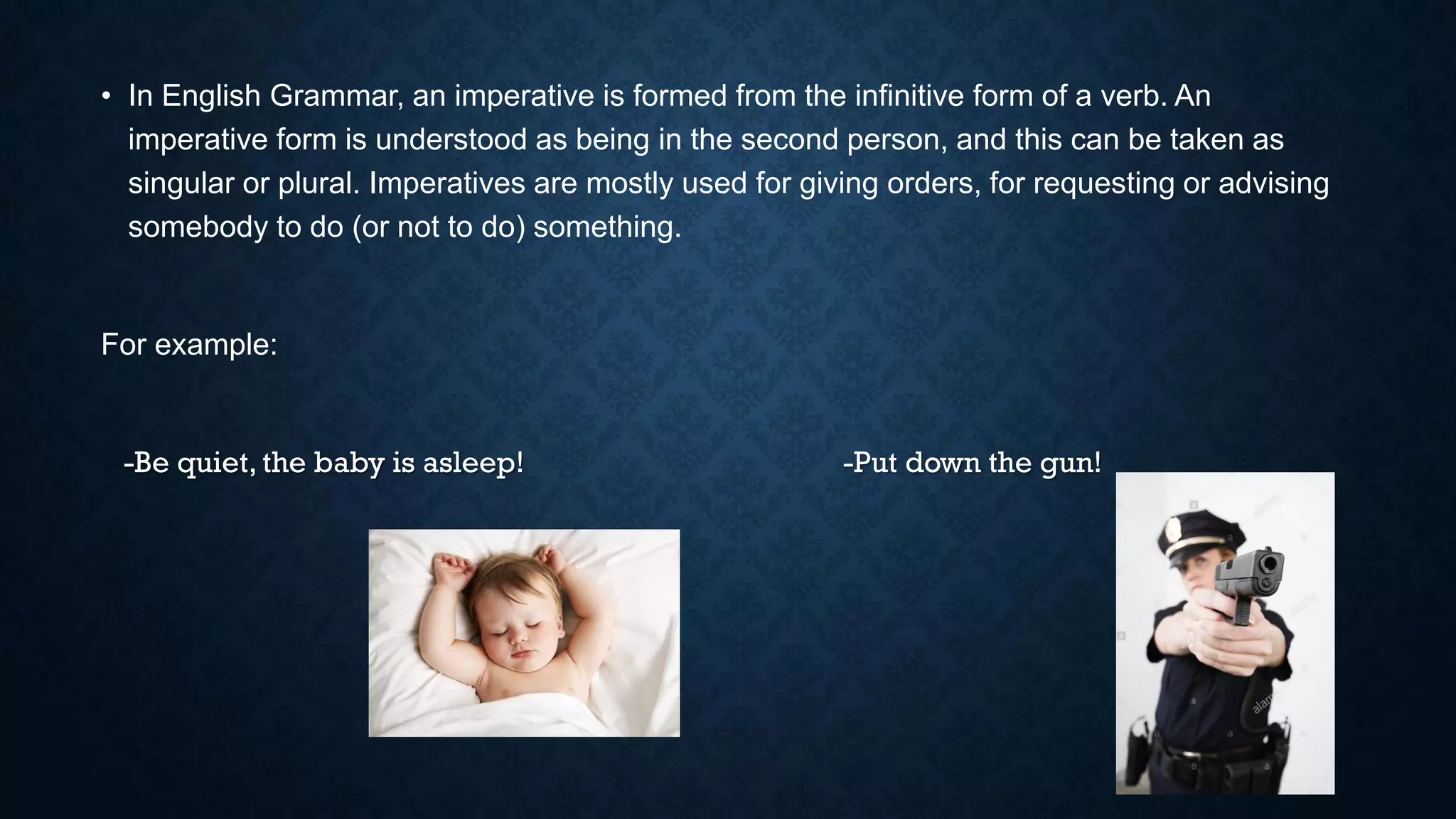 • In English Grammar, an imperative is formed from the infinitive form of a verb. An imperative form is understood as being in the second person, and this can be taken as singular or plural. Imperatives are mostly used for giving orders, for requesting or advising somebody to do (or not to do) something.

For example:

-Be quiet, the baby is asleep!

-Put down the gun!

alamy